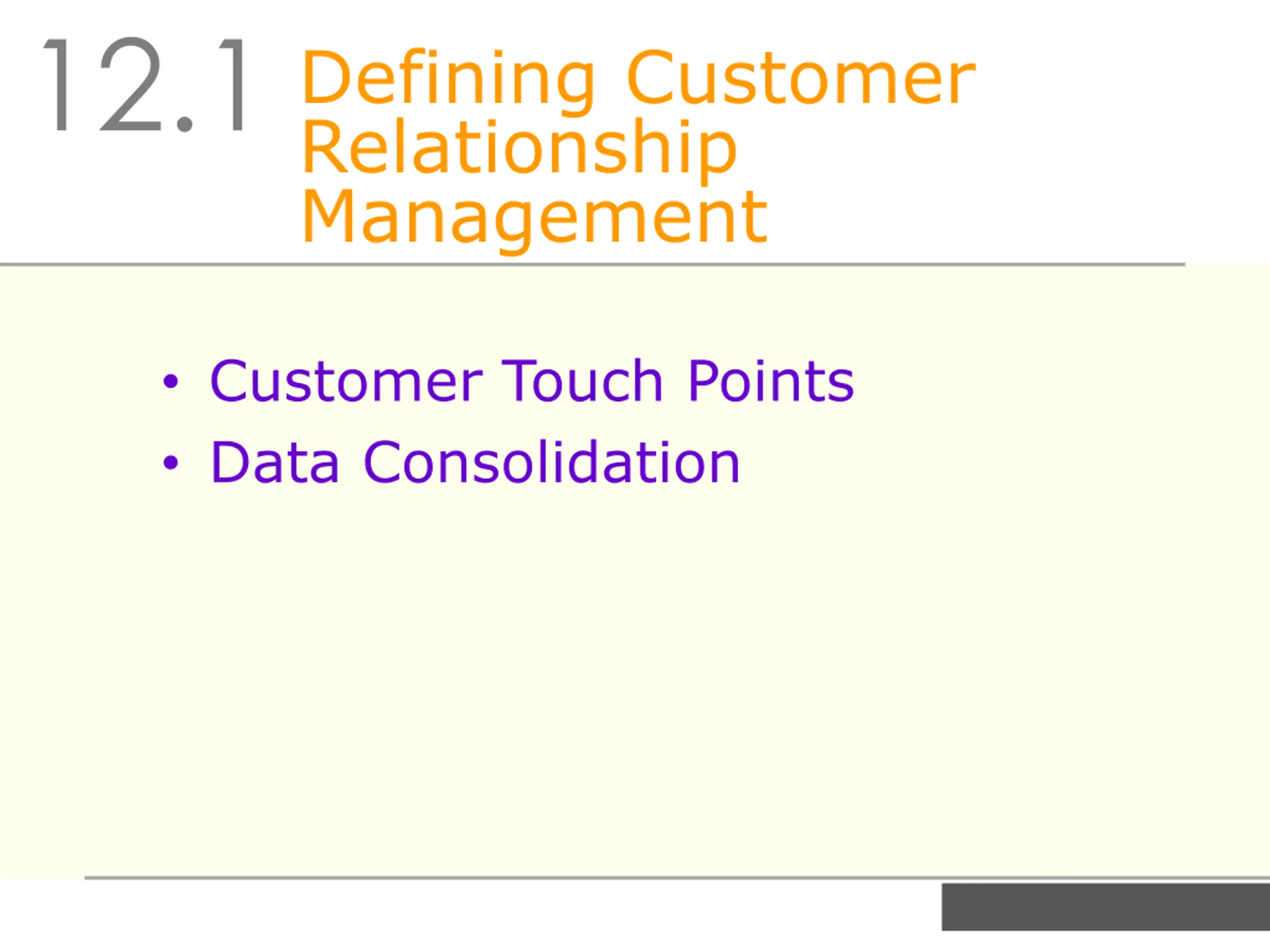 12.1 Defining Customer Relationship Management

• Customer Touch Points
• Data Consolidation